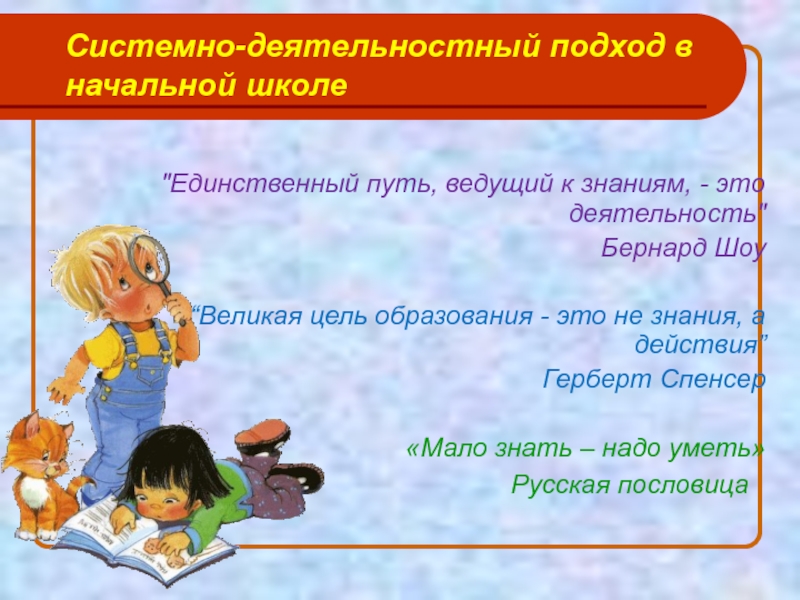 Системно-деятельностный подход в начальной школе

"Единственный путь, ведущий к знаниям, - это деятельность"

Бернард Шоу

“Великая цель образования - это не знания, а действия”

Герберт Спенсер

«Мало знать – надо уметь»

Русская пословица